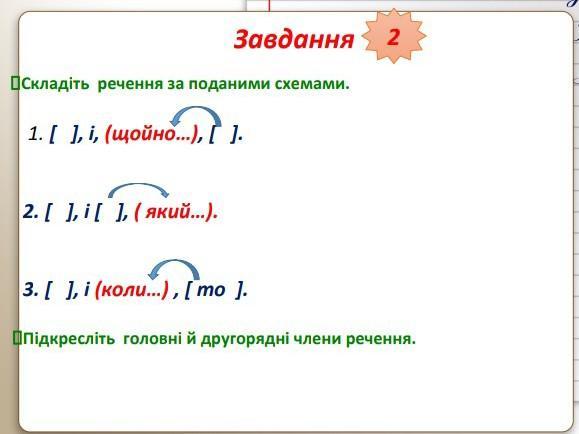 Завдання 2

Складіть речення за поданими схемами.

1. [ ], і, (щойно…), [ ].

2. [ ], і [ ], ( який…).

3. [ ], і (коли…) , [ то ].

Підкресліть головні й другорядні члени речення.